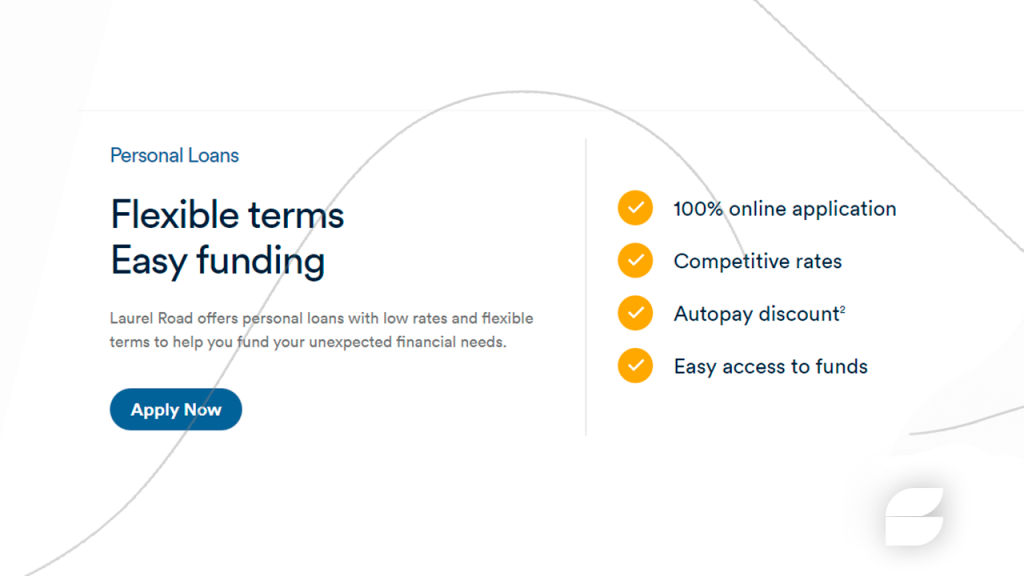 Personal Loans

Flexible terms
Easy funding

Laurel Road offers personal loans with low rates and flexible terms to help you fund your unexpected financial needs.

Apply Now

100% online application

Competitive rates

Autopay discount$^2$

Easy access to funds